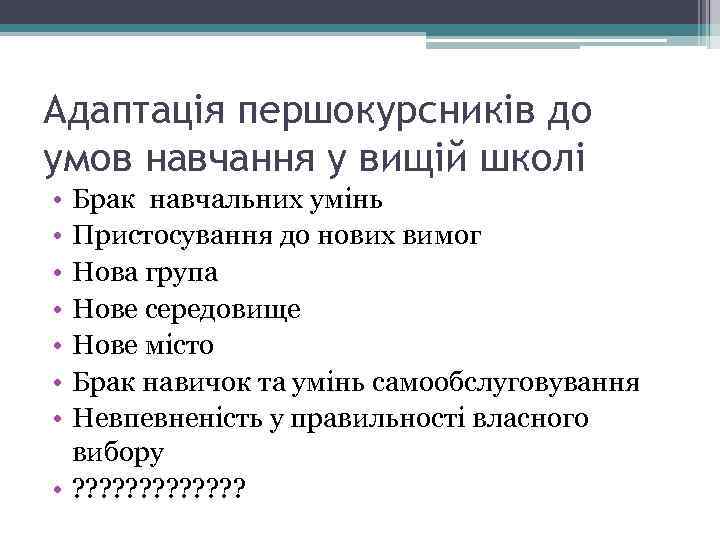 Адаптація першокурсників до умов навчання у вищій школі

• Брак  навчальних умінь
• Пристосування до нових вимог
• Нова група
• Нове середовище
• Нове місто
• Брак навичок та умінь самообслуговування
• Невпевненість у правильності власного вибору
• ?????????????